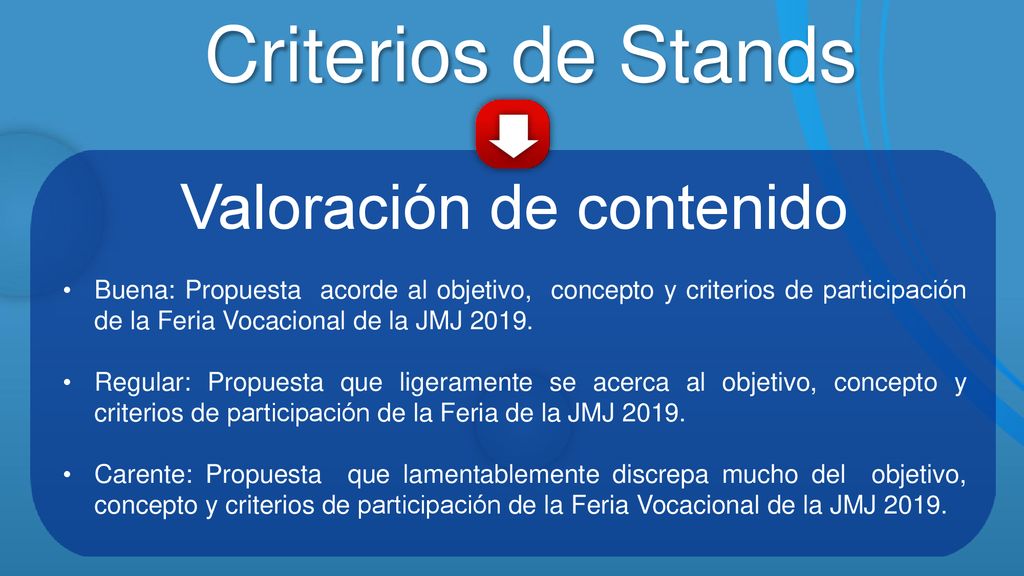 Criterios de Stands

Valoración de contenido

• Buena: Propuesta acorde al objetivo, concepto y criterios de participación de la Feria Vocacional de la JMJ 2019.

• Regular: Propuesta que ligeramente se acerca al objetivo, concepto y criterios de participación de la Feria de la JMJ 2019.

• Carente: Propuesta que lamentablemente discrepa mucho del objetivo, concepto y criterios de participación de la Feria Vocacional de la JMJ 2019.